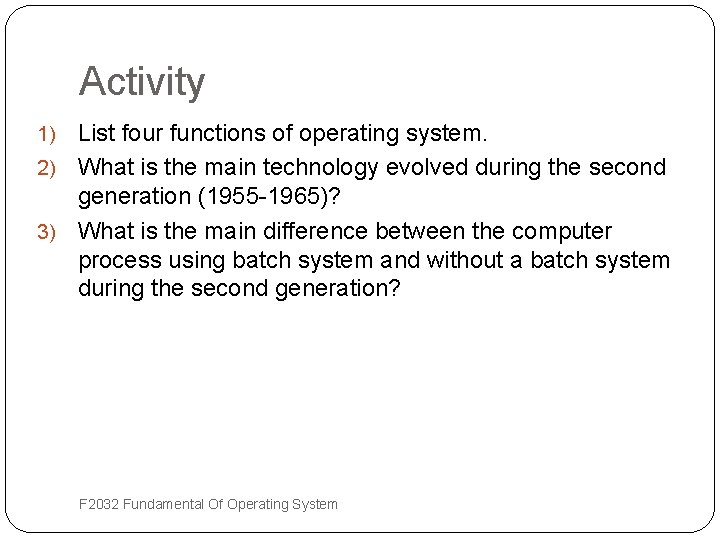 Activity

1) List four functions of operating system.
2) What is the main technology evolved during the second generation (1955-1965)?
3) What is the main difference between the computer process using batch system and without a batch system during the second generation?

F2032 Fundamental Of Operating System